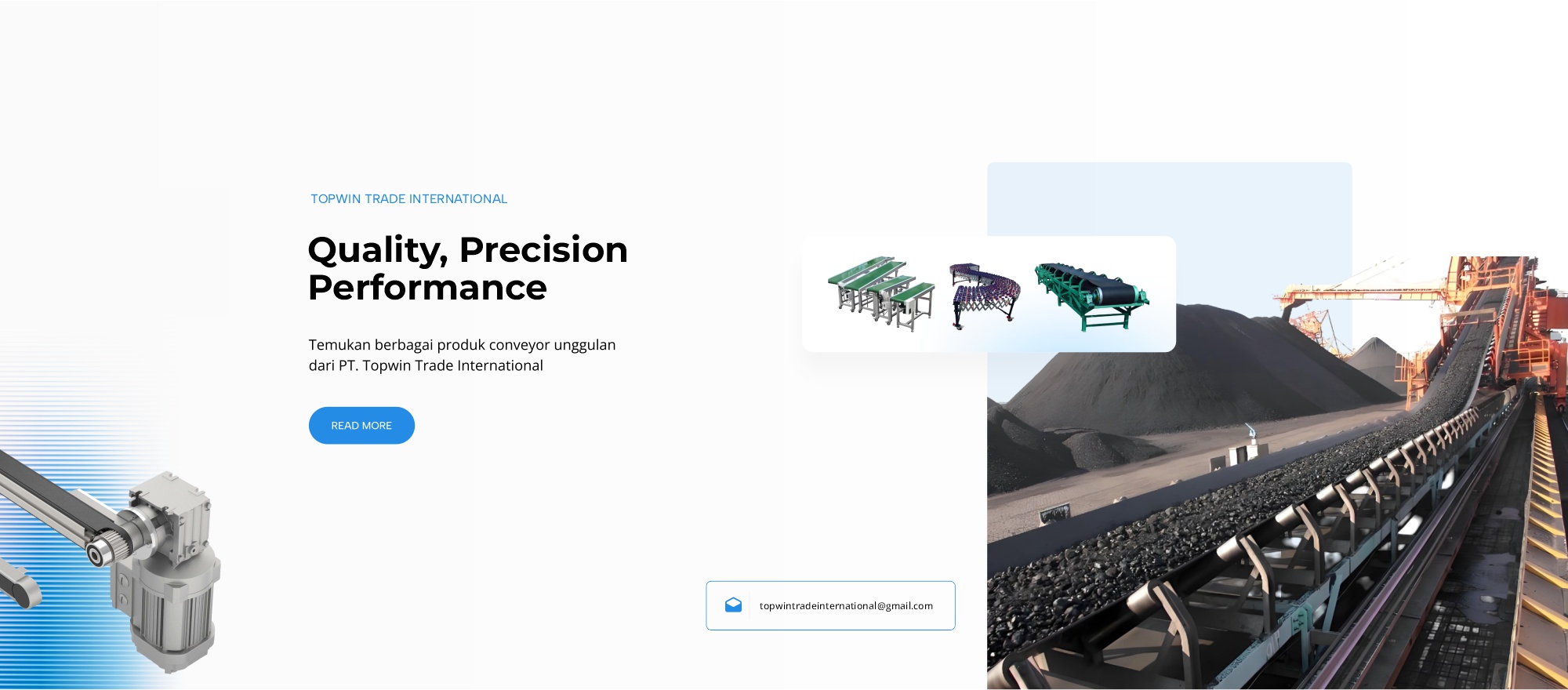 TOPWIN TRADE INTERNATIONAL

Quality, Precision Performance

Temukan berbagai produk conveyor unggulan dari PT. Topwin Trade International

READ MORE

topwintradeinternational@gmail.com